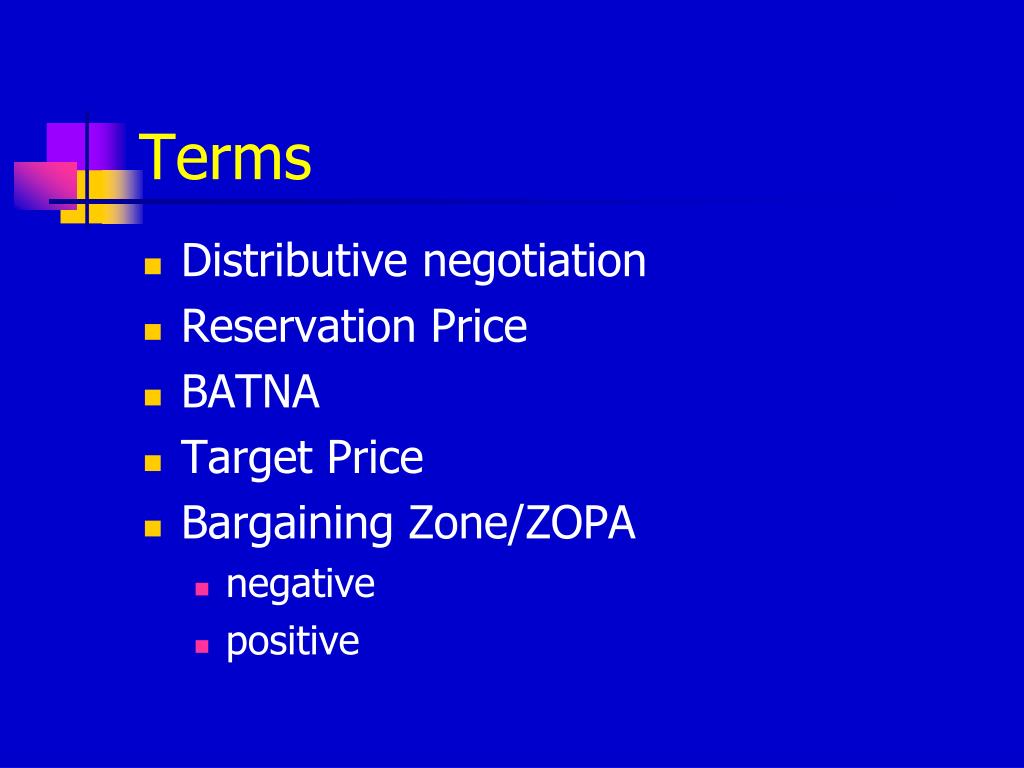 Terms

- Distributive negotiation
- Reservation Price
- BATNA
- Target Price
- Bargaining Zone/ZOPA
  - negative
  - positive